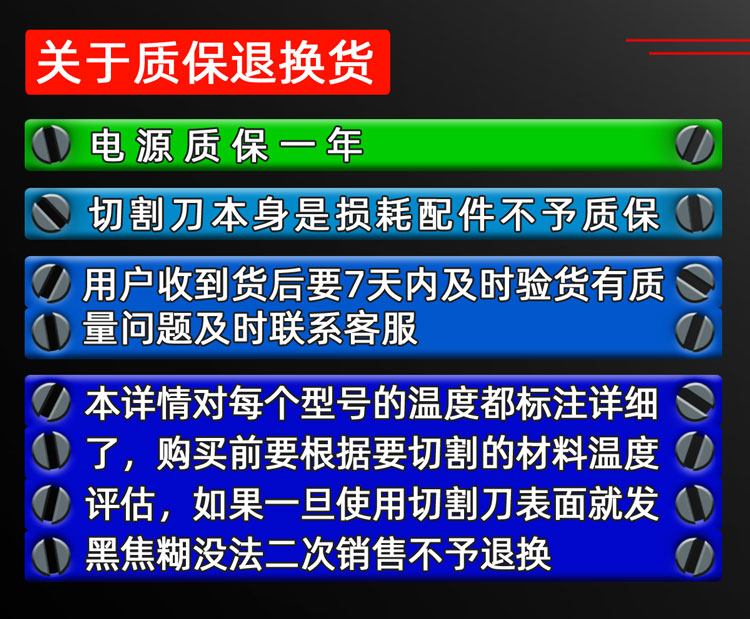 关于质保退换货

电源质保一年

切割刀本身是损耗配件不予质保

用户收到货后要7天内及时验货有质量问题及时联系客服

本详情对每个型号的温度都标注详细了，购买前要根据要切割的材料温度评估，如果一旦使用切割刀表面就发黑焦糊没法二次销售不予退换